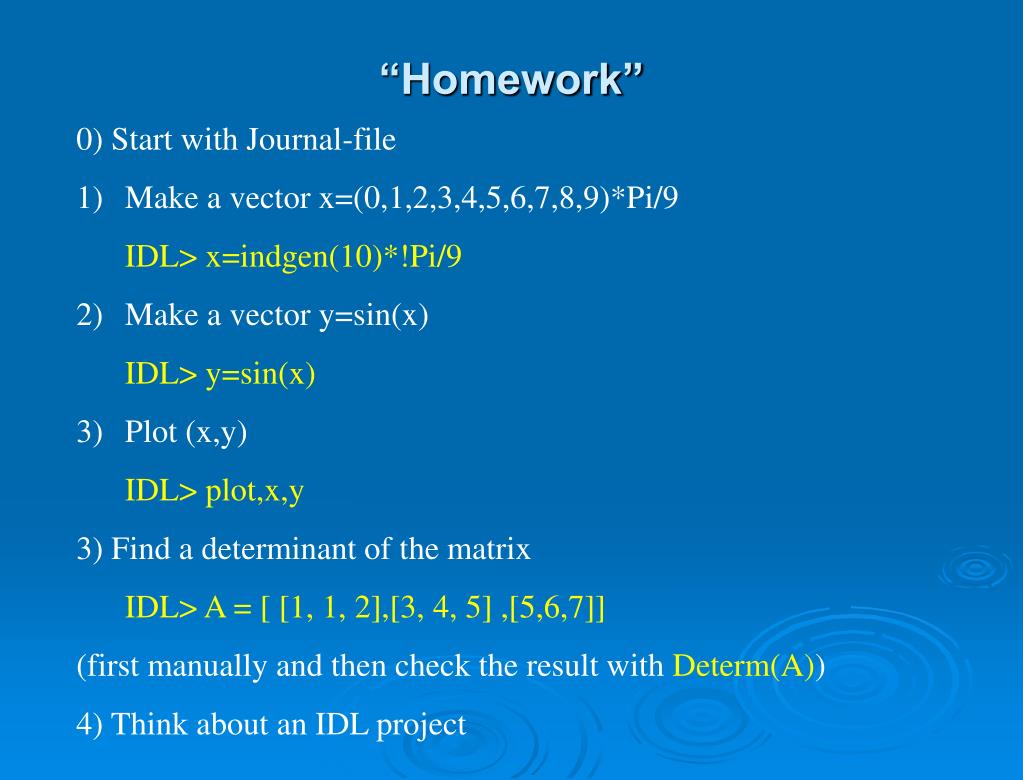 “Homework”

0) Start with Journal-file

1) Make a vector x=(0,1,2,3,4,5,6,7,8,9)*Pi/9

IDL> x=indgen(10)*!Pi/9

2) Make a vector y=sin(x)

IDL> y=sin(x)

3) Plot (x,y)

IDL> plot,x,y

3) Find a determinant of the matrix

IDL> A = [ [1, 1, 2],[3, 4, 5] ,[5,6,7]]

(first manually and then check the result with Determ(A))

4) Think about an IDL project